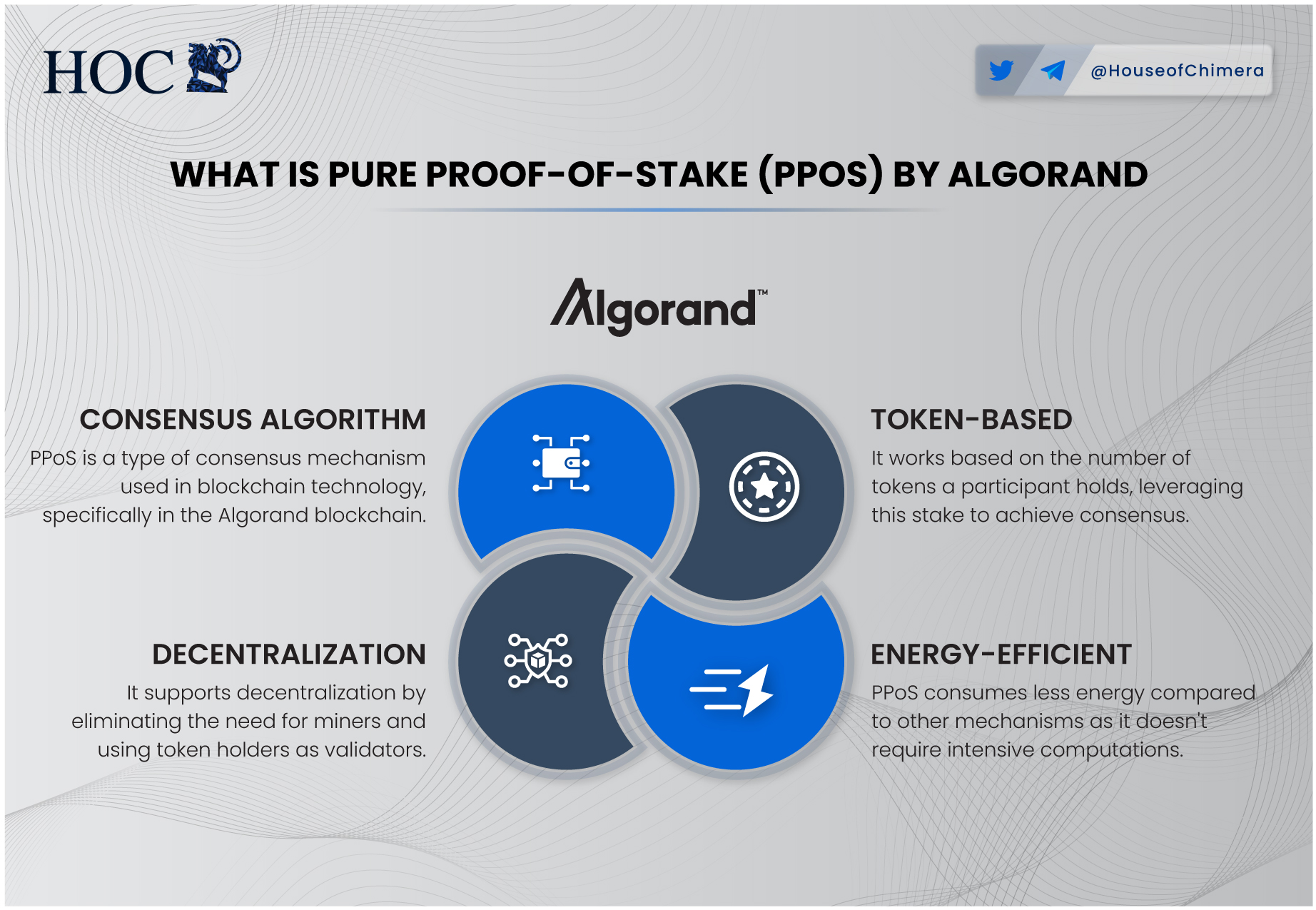 HOC

@HouseofChimera

WHAT IS PURE PROOF-OF-STAKE (PPOS) BY ALGORAND

Algorand™

CONSENSUS ALGORITHM
PPoS is a type of consensus mechanism used in blockchain technology, specifically in the Algorand blockchain.

TOKEN-BASED
It works based on the number of tokens a participant holds, leveraging this stake to achieve consensus.

DECENTRALIZATION
It supports decentralization by eliminating the need for miners and using token holders as validators.

ENERGY-EFFICIENT
PPoS consumes less energy compared to other mechanisms as it doesn't require intensive computations.